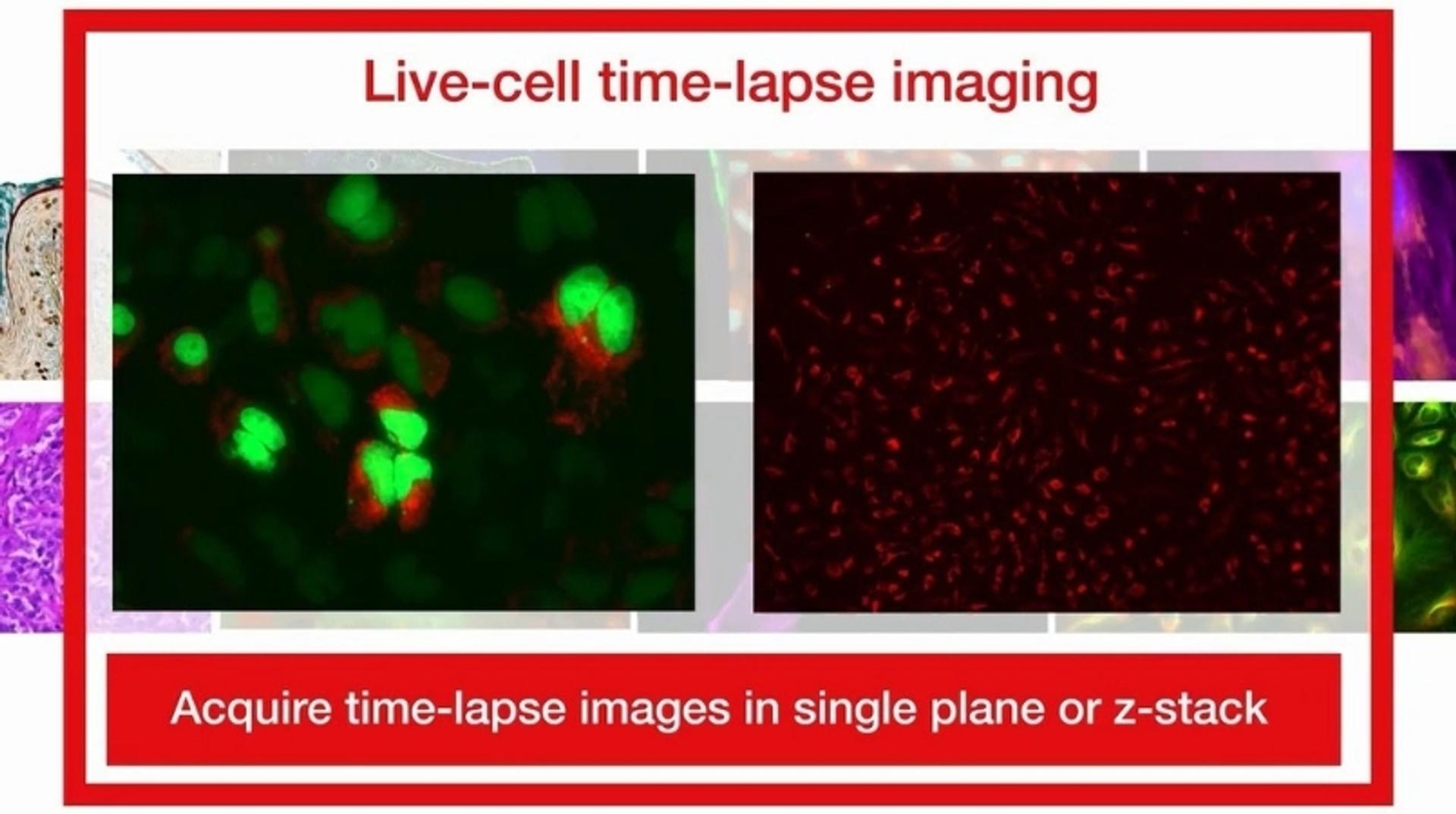 Live-cell time-lapse imaging

Acquire time-lapse images in single plane or z-stack